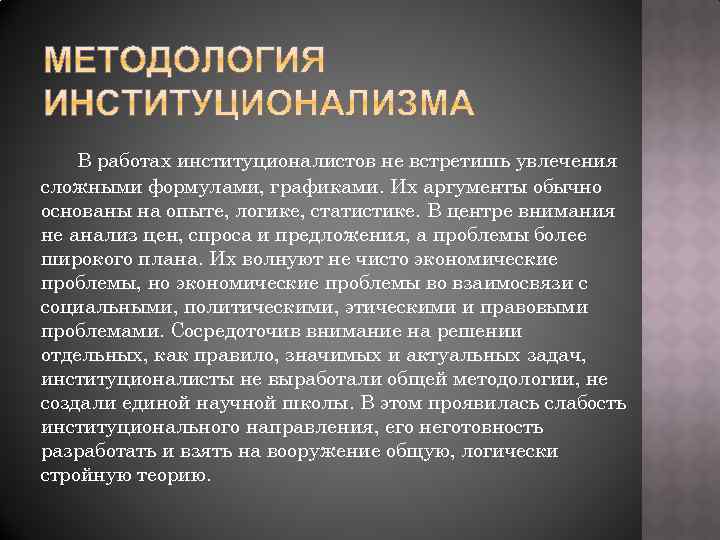 МЕТОДОЛОГИЯ ИНСТИТУЦИОНАЛИЗМА

В работах институционалистов не встретишь увлечения сложными формулами, графиками. Их аргументы обычно основаны на опыте, логике, статистике. В центре внимания не анализ цен, спроса и предложения, а проблемы более широкого плана. Их волнуют не чисто экономические проблемы, но экономические проблемы во взаимосвязи с социальными, политическими, этическими и правовыми проблемами. Сосредоточив внимание на решении отдельных, как правило, значимых и актуальных задач, институционалисты не выработали общей методологии, не создали единой научной школы. В этом проявилась слабость институционального направления, его неготовность разработать и взять на вооружение общую, логически стройную теорию.